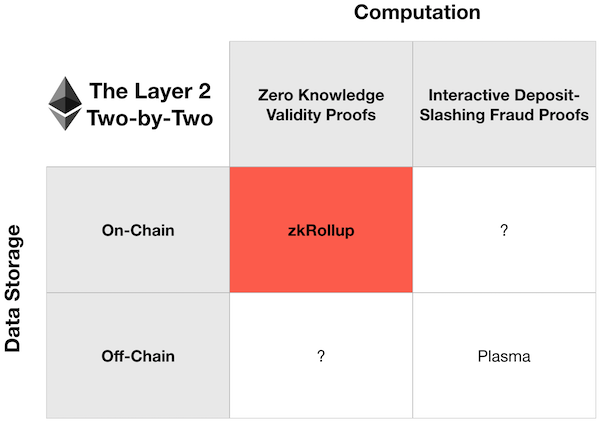 Computation

Data Storage

| The Layer 2 Two-by-Two | Zero Knowledge Validity Proofs | Interactive Deposit-Slashing Fraud Proofs |
|---|---|---|
| On-Chain | zkRollup | ? |
| Off-Chain | ? | Plasma |